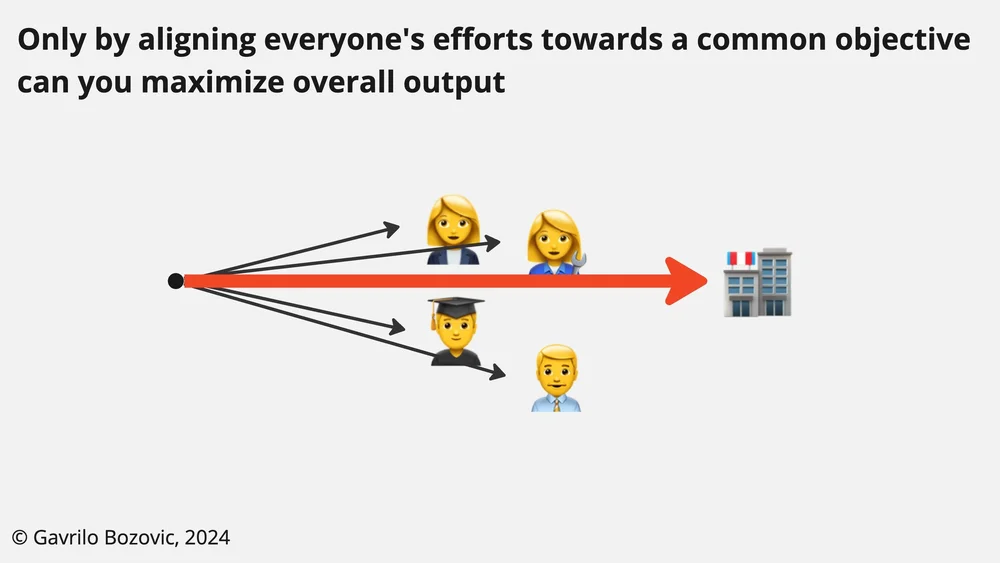 Only by aligning everyone's efforts towards a common objective can you maximize overall output

© Gavrilo Bozovic, 2024